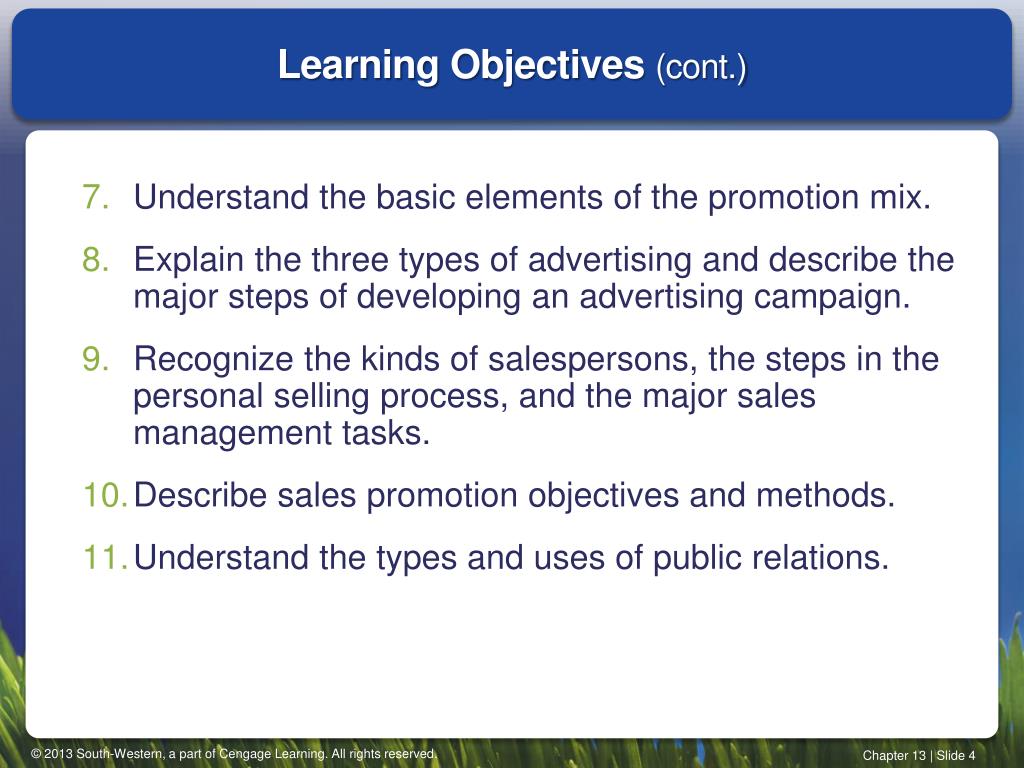 Learning Objectives (cont.)

7. Understand the basic elements of the promotion mix.

8. Explain the three types of advertising and describe the major steps of developing an advertising campaign.

9. Recognize the kinds of salespersons, the steps in the personal selling process, and the major sales management tasks.

10. Describe sales promotion objectives and methods.

11. Understand the types and uses of public relations.

© 2013 South-Western, a part of Cengage Learning. All rights reserved.

Chapter 13 | Slide 4